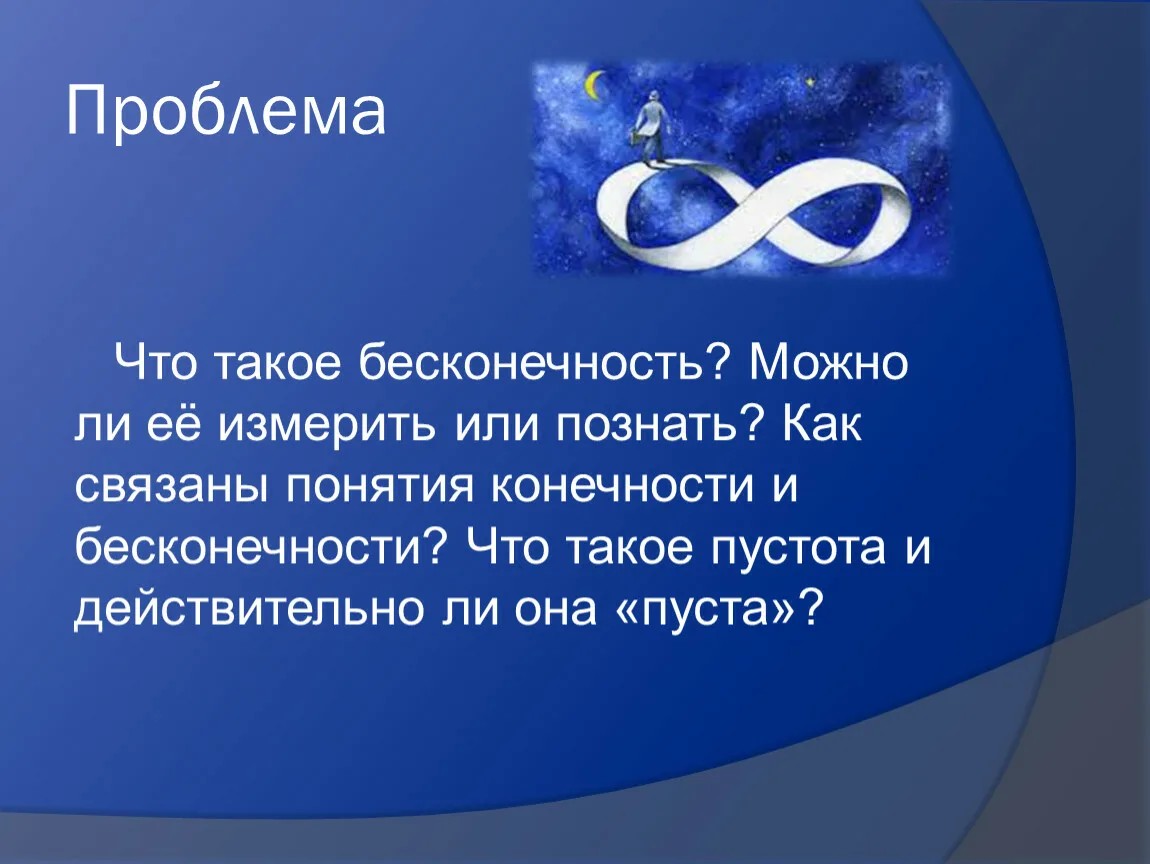 Проблема

Что такое бесконечность? Можно ли её измерить или познать? Как связаны понятия конечности и бесконечности? Что такое пустота и действительно ли она «пуста»?